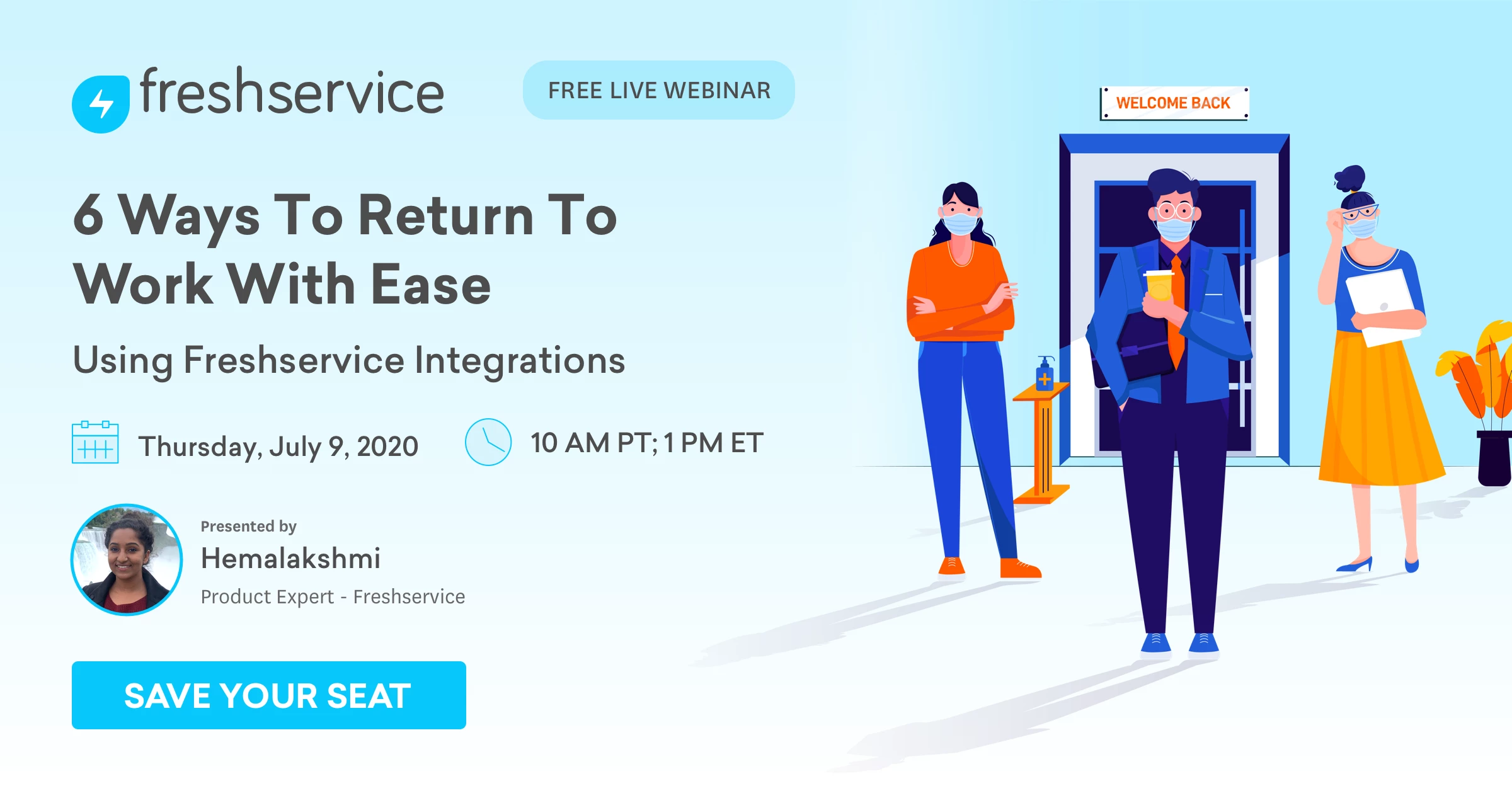 freshservice

FREE LIVE WEBINAR

6 Ways To Return To Work With Ease

Using Freshservice Integrations

Thursday, July 9, 2020

10 AM PT; 1 PM ET

Presented by
Hemalakshmi
Product Expert - Freshservice

SAVE YOUR SEAT

WELCOME BACK